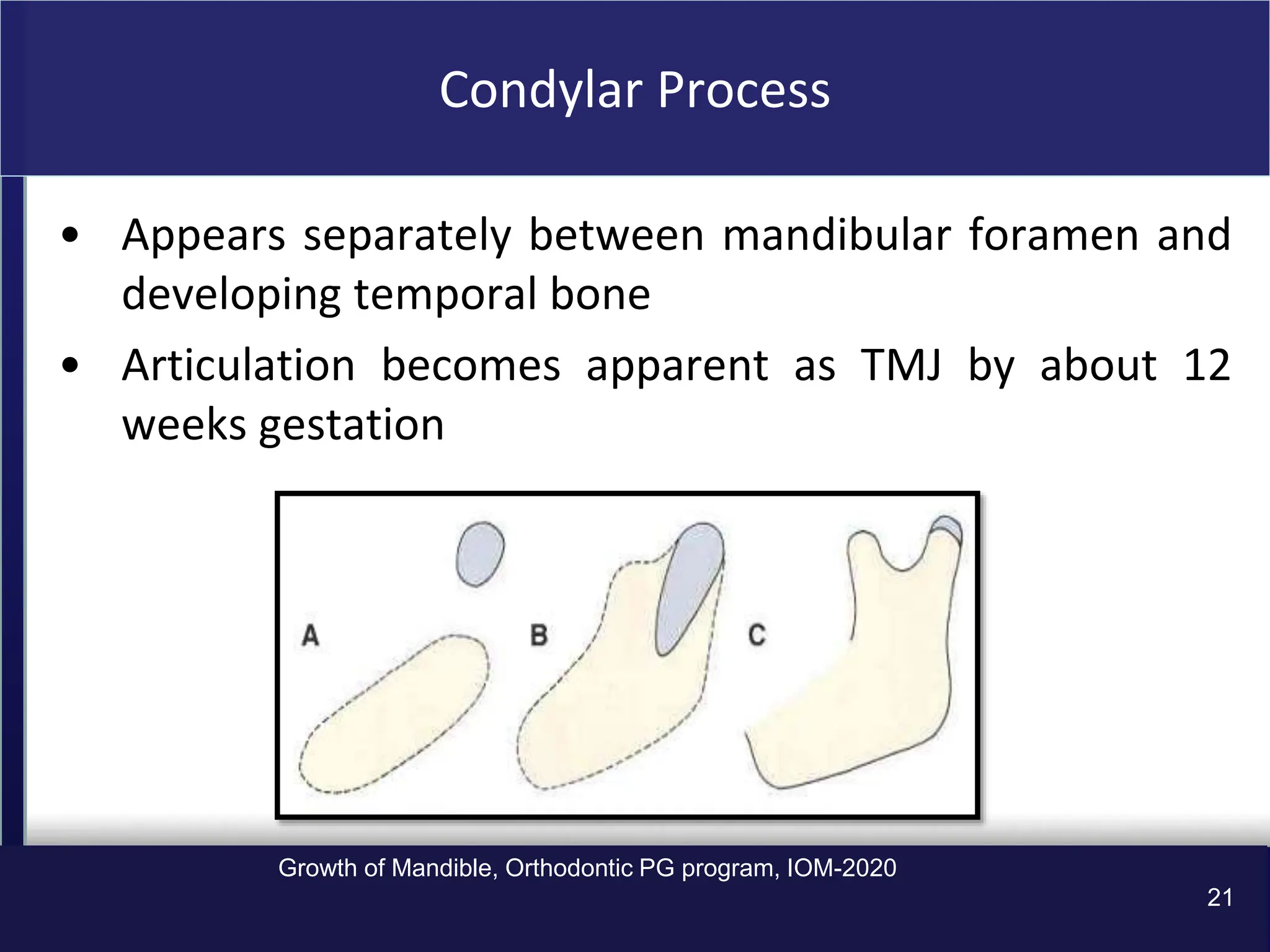 Condylar Process

• Appears separately between mandibular foramen and developing temporal bone

• Articulation becomes apparent as TMJ by about 12 weeks gestation

A

B

C

Growth of Mandible, Orthodontic PG program, IOM-2020

21